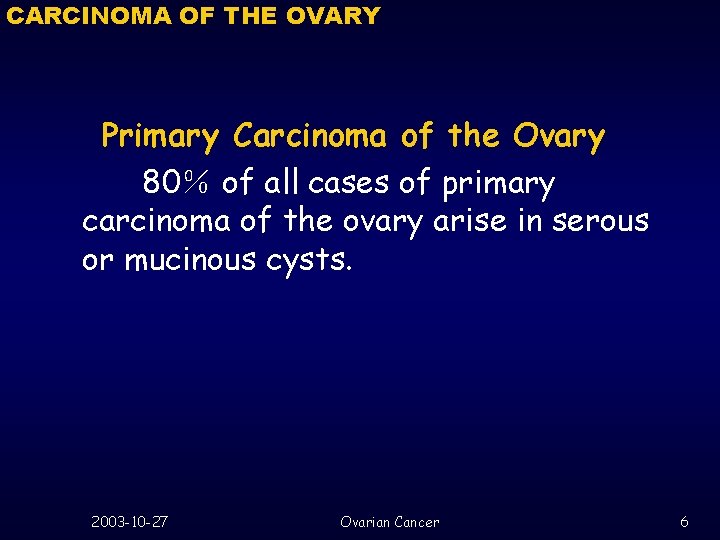 CARCINOMA OF THE OVARY

Primary Carcinoma of the Ovary

80% of all cases of primary carcinoma of the ovary arise in serous or mucinous cysts.

2003-10-27

Ovarian Cancer

6